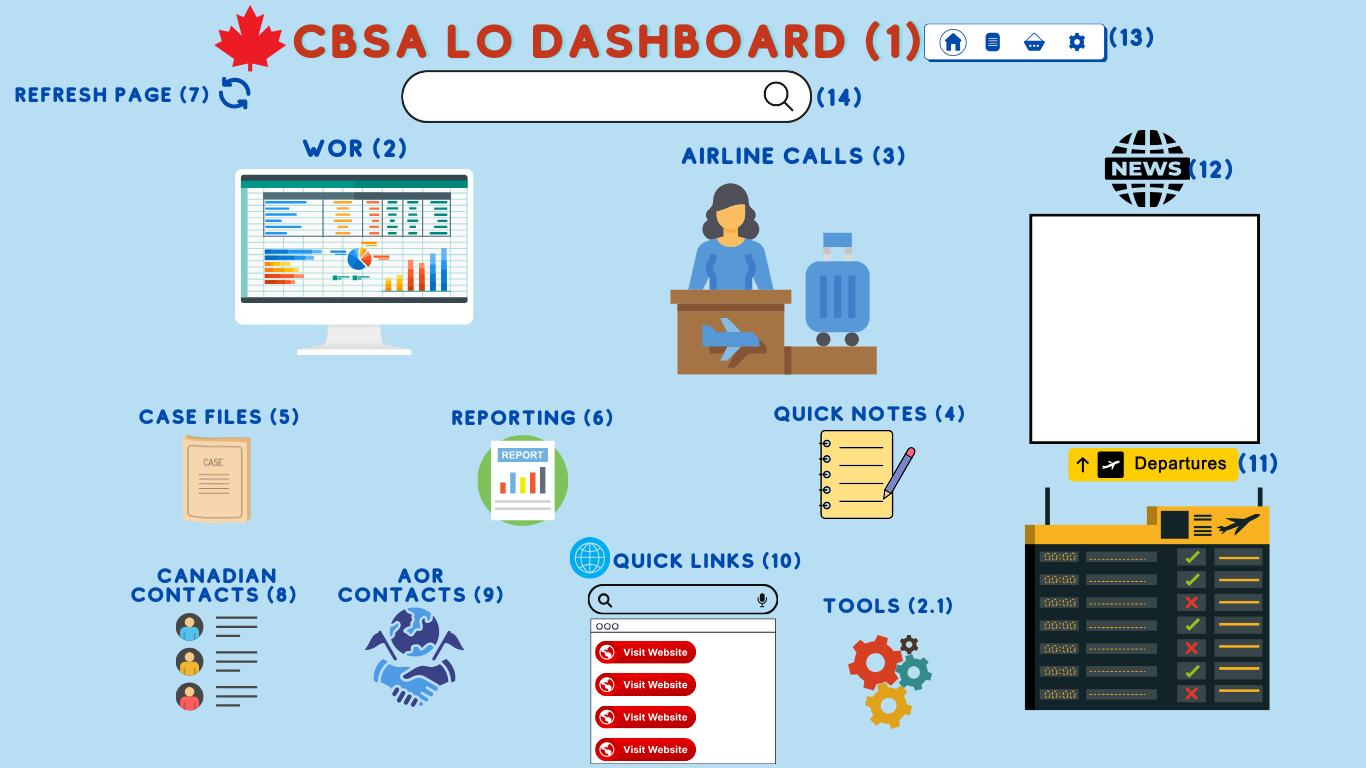 CBSA LO DASHBOARD (1)

(13)

REFRESH PAGE (7)

(14)

WOR (2)

AIRLINE CALLS (3)

NEWS (12)

CASE FILES (5)

CASE

REPORTING (6)

REPORT

QUICK NOTES (4)

Departures (11)

CANADIAN CONTACTS (8)

AOR CONTACTS (9)

QUICK LINKS (10)

Visit Website

Visit Website

Visit Website

Visit Website

TOOLS (2.1)

00:00
00:00
00:00
00:00
00:00
00:00
00:00